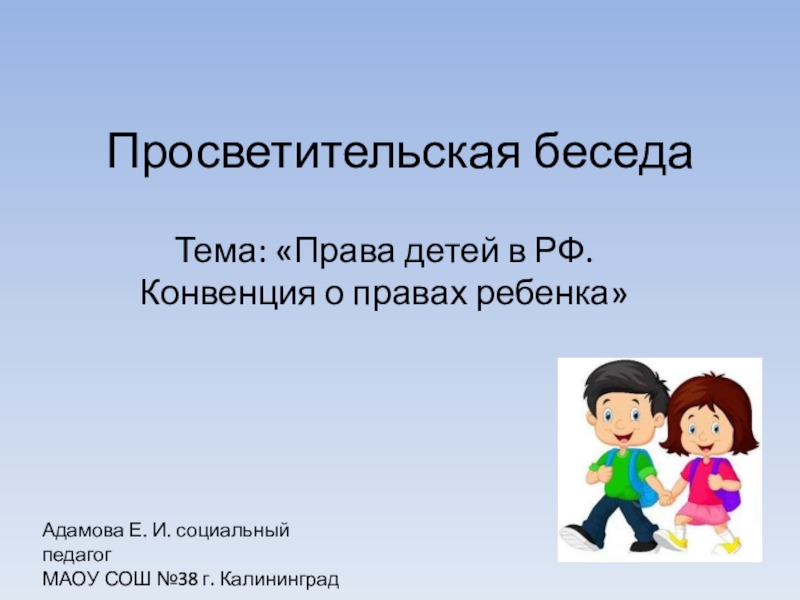 Просветительская беседа

Тема: «Права детей в РФ. Конвенция о правах ребенка»

Адамова Е. И. социальный педагог
МАОУ СОШ №38 г. Калининград